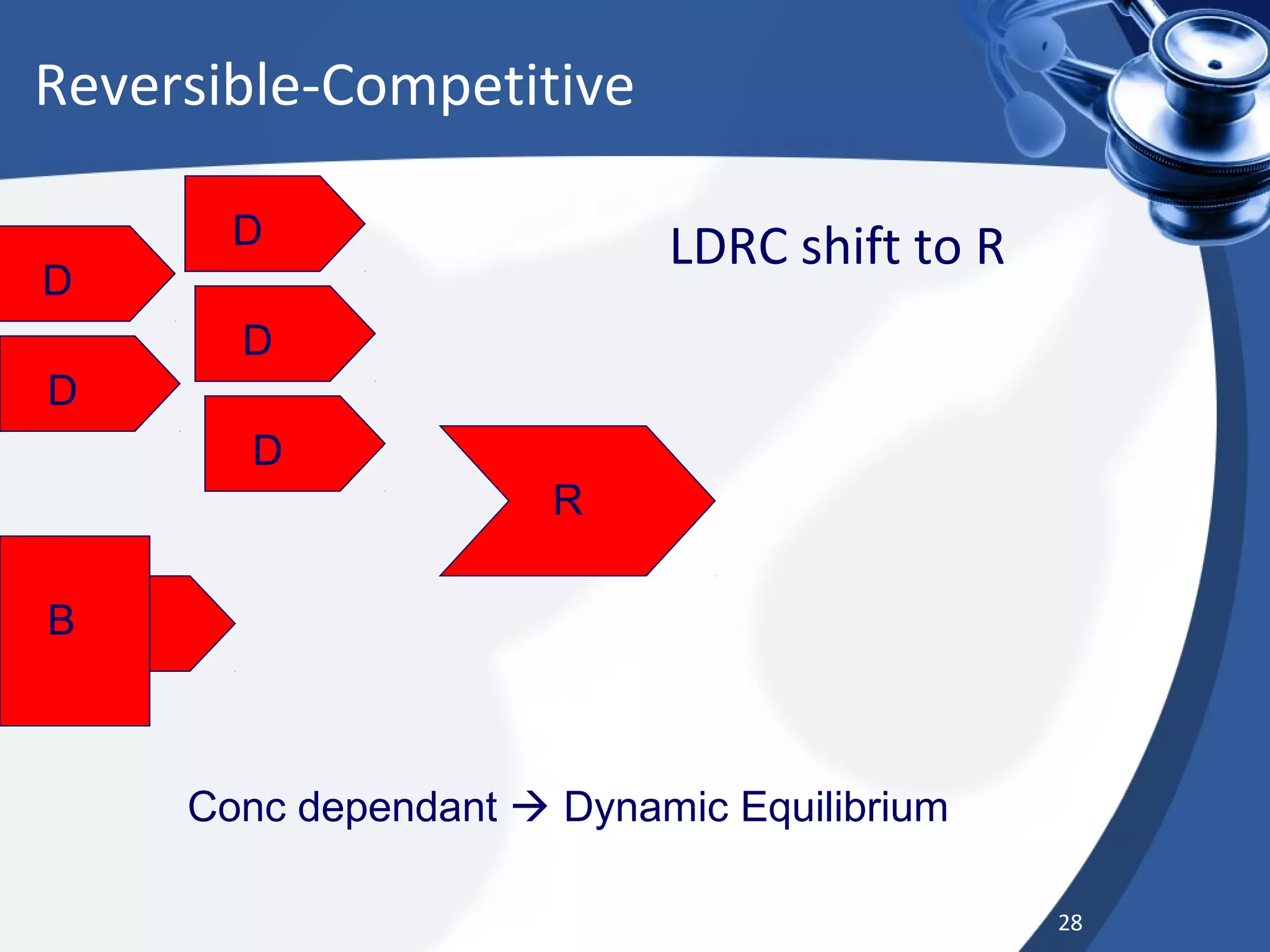 Reversible-Competitive

D

D

D

D

D

LDRC shift to R

R

B

Conc dependant → Dynamic Equilibrium

28